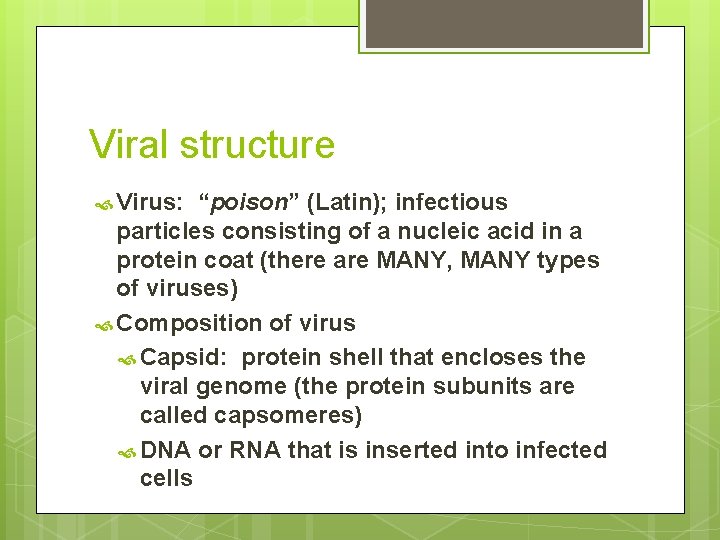 Viral structure

Virus: “poison” (Latin); infectious particles consisting of a nucleic acid in a protein coat (there are MANY, MANY types of viruses)

Composition of virus

Capsid: protein shell that encloses the viral genome (the protein subunits are called capsomeres)

DNA or RNA that is inserted into infected cells